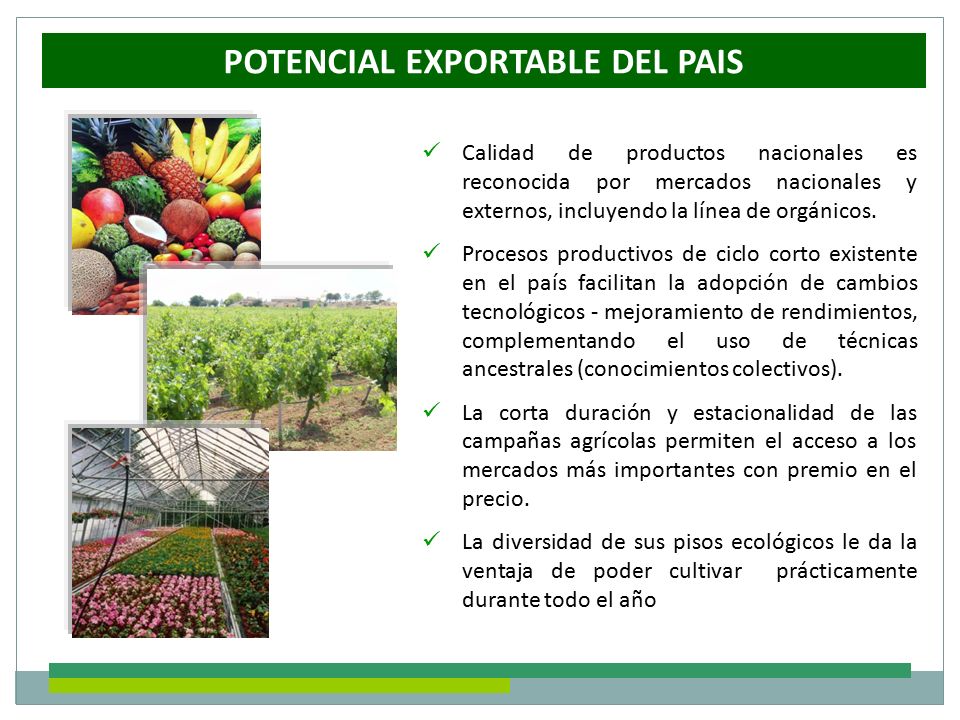 POTENCIAL EXPORTABLE DEL PAIS

✓ Calidad de productos nacionales es reconocida por mercados nacionales y externos, incluyendo la línea de orgánicos.

✓ Procesos productivos de ciclo corto existente en el país facilitan la adopción de cambios tecnológicos - mejoramiento de rendimientos, complementando el uso de técnicas ancestrales (conocimientos colectivos).

✓ La corta duración y estacionalidad de las campañas agrícolas permiten el acceso a los mercados más importantes con premio en el precio.

✓ La diversidad de sus pisos ecológicos le da la ventaja de poder cultivar prácticamente durante todo el año